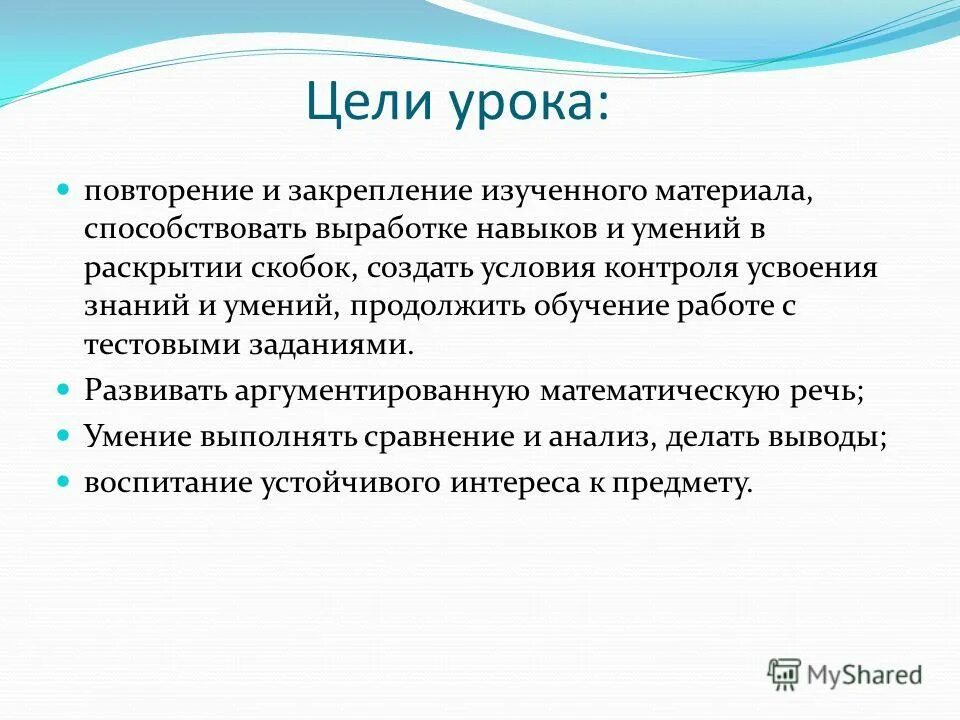 Цели урока:

- повторение и закрепление изученного материала, способствовать выработке навыков и умений в раскрытии скобок, создать условия контроля усвоения знаний и умений, продолжить обучение работе с тестовыми заданиями.
- Развивать аргументированную математическую речь;
- Умение выполнять сравнение и анализ, делать выводы;
- воспитание устойчивого интереса к предмету.

MyShared